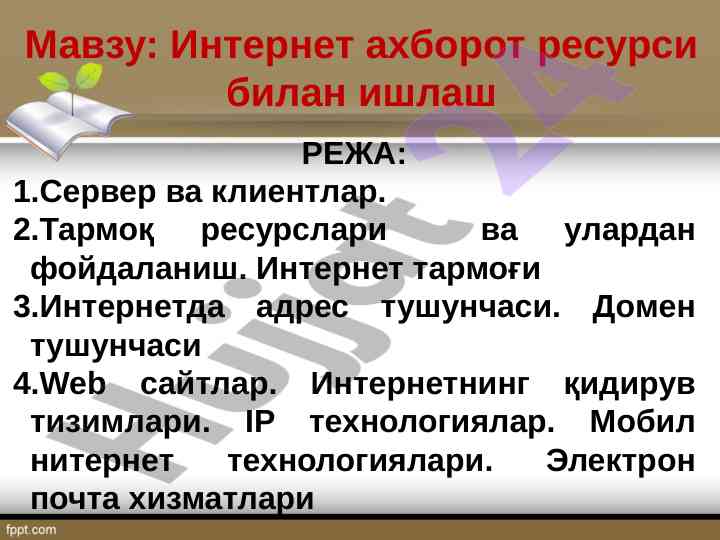 Мавзу: Интернет ахборот ресурси билан ишлаш

РЕЖА:

1.Сервер ва клиентлар.

2.Тармоқ ресурслари ва улардан фойдаланиш. Интернет тармоғи

3.Интернетда адрес тушунчаси. Домен тушунчаси

4.Web сайтлар. Интернетнинг қидирув тизимлари. IP технологиялар. Мобил нитернет технологиялари. Электрон почта хизматлари

Hujjat 24

fppt.com